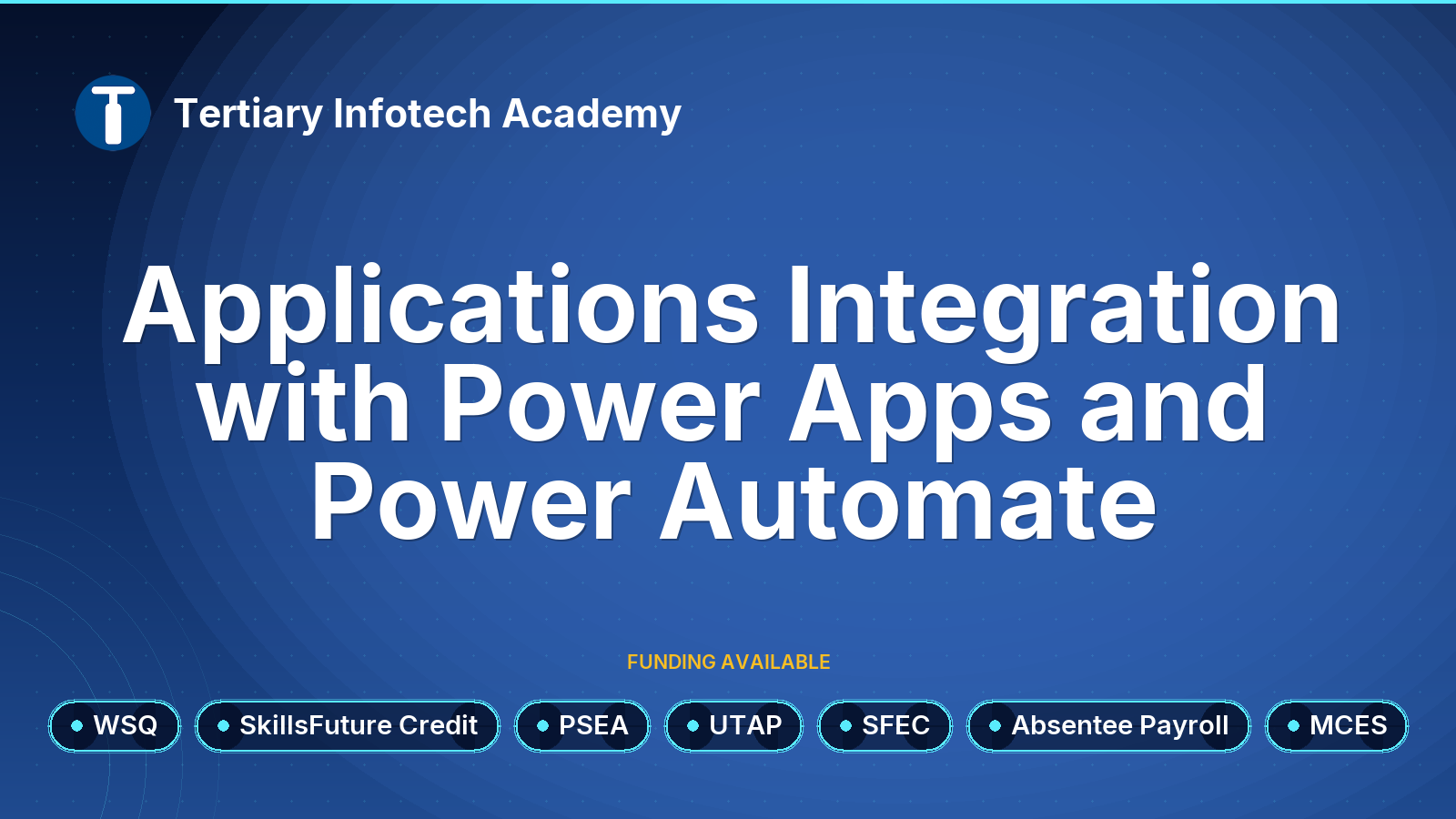 Tertiary Infotech Academy

Applications Integration with Power Apps and Power Automate

FUNDING AVAILABLE

WSQ
SkillsFuture Credit
PSEA
UTAP
SFEC
Absentee Payroll
MCES